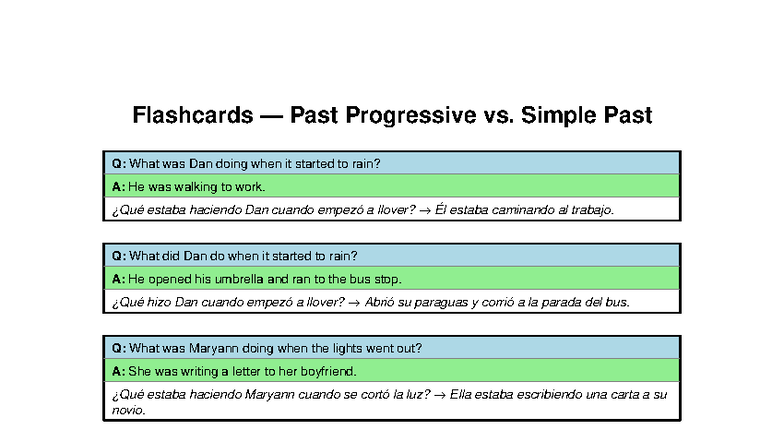 Flashcards — Past Progressive vs. Simple Past

Q: What was Dan doing when it started to rain?

A: He was walking to work.

¿Qué estaba haciendo Dan cuando empezó a llover? → Él estaba caminando al trabajo.

Q: What did Dan do when it started to rain?

A: He opened his umbrella and ran to the bus stop.

¿Qué hizo Dan cuando empezó a llover? → Abrió su paraguas y corrió a la parada del bus.

Q: What was Maryann doing when the lights went out?

A: She was writing a letter to her boyfriend.

¿Qué estaba haciendo Maryann cuando se cortó la luz? → Ella estaba escribiendo una carta a su novio.